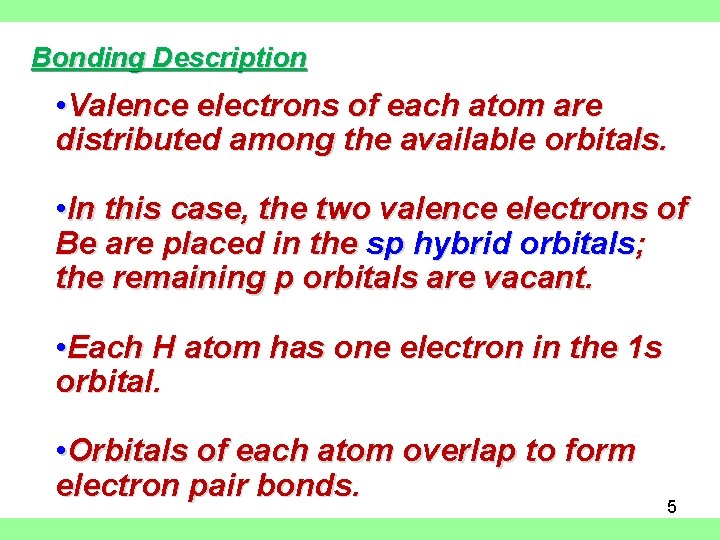 Bonding Description

•Valence electrons of each atom are distributed among the available orbitals.

•In this case, the two valence electrons of Be are placed in the sp hybrid orbitals; the remaining p orbitals are vacant.

•Each H atom has one electron in the 1s orbital.

•Orbitals of each atom overlap to form electron pair bonds.

5